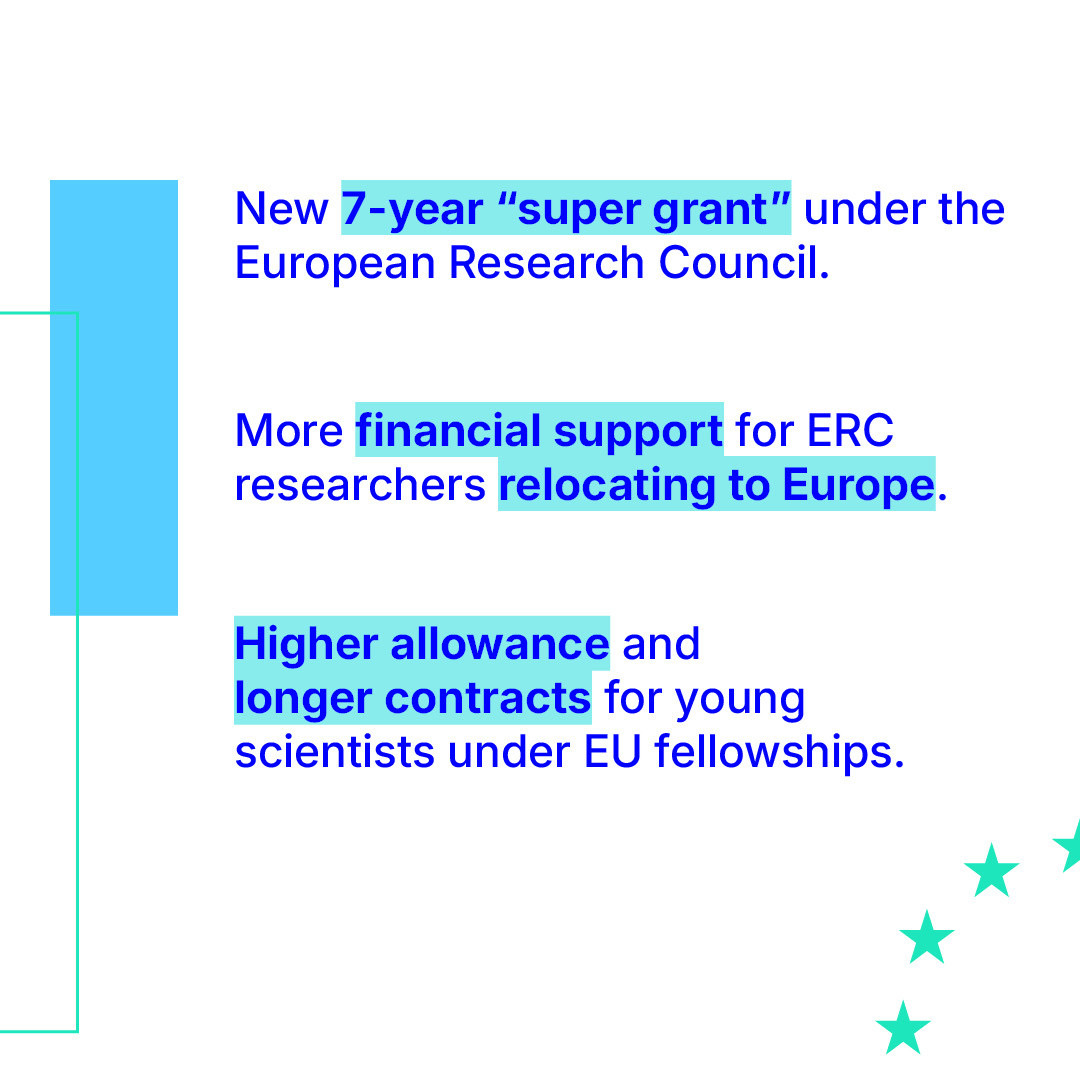 New 7-year “super grant” under the European Research Council.

More financial support for ERC researchers relocating to Europe.

Higher allowance and longer contracts for young scientists under EU fellowships.